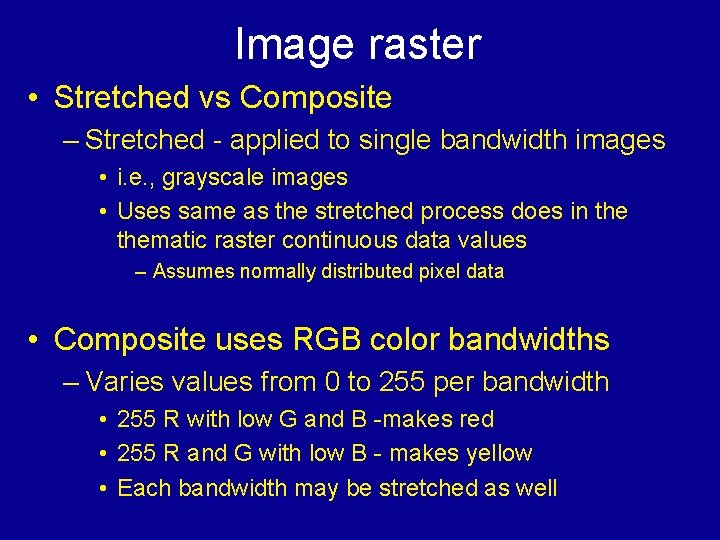 Image raster

• Stretched vs Composite
– Stretched - applied to single bandwidth images
• i.e., grayscale images
• Uses same as the stretched process does in the thematic raster continuous data values
– Assumes normally distributed pixel data

• Composite uses RGB color bandwidths
– Varies values from 0 to 255 per bandwidth
• 255 R with low G and B -makes red
• 255 R and G with low B - makes yellow
• Each bandwidth may be stretched as well